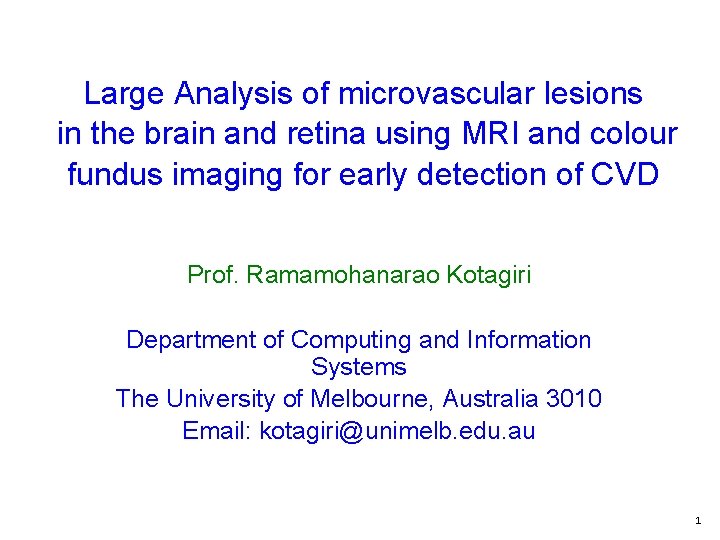 Large Analysis of microvascular lesions in the brain and retina using MRI and colour fundus imaging for early detection of CVD

Prof. Ramamohanarao Kotagiri

Department of Computing and Information Systems

The University of Melbourne, Australia 3010

Email: kotagiri@unimelb.edu.au

1